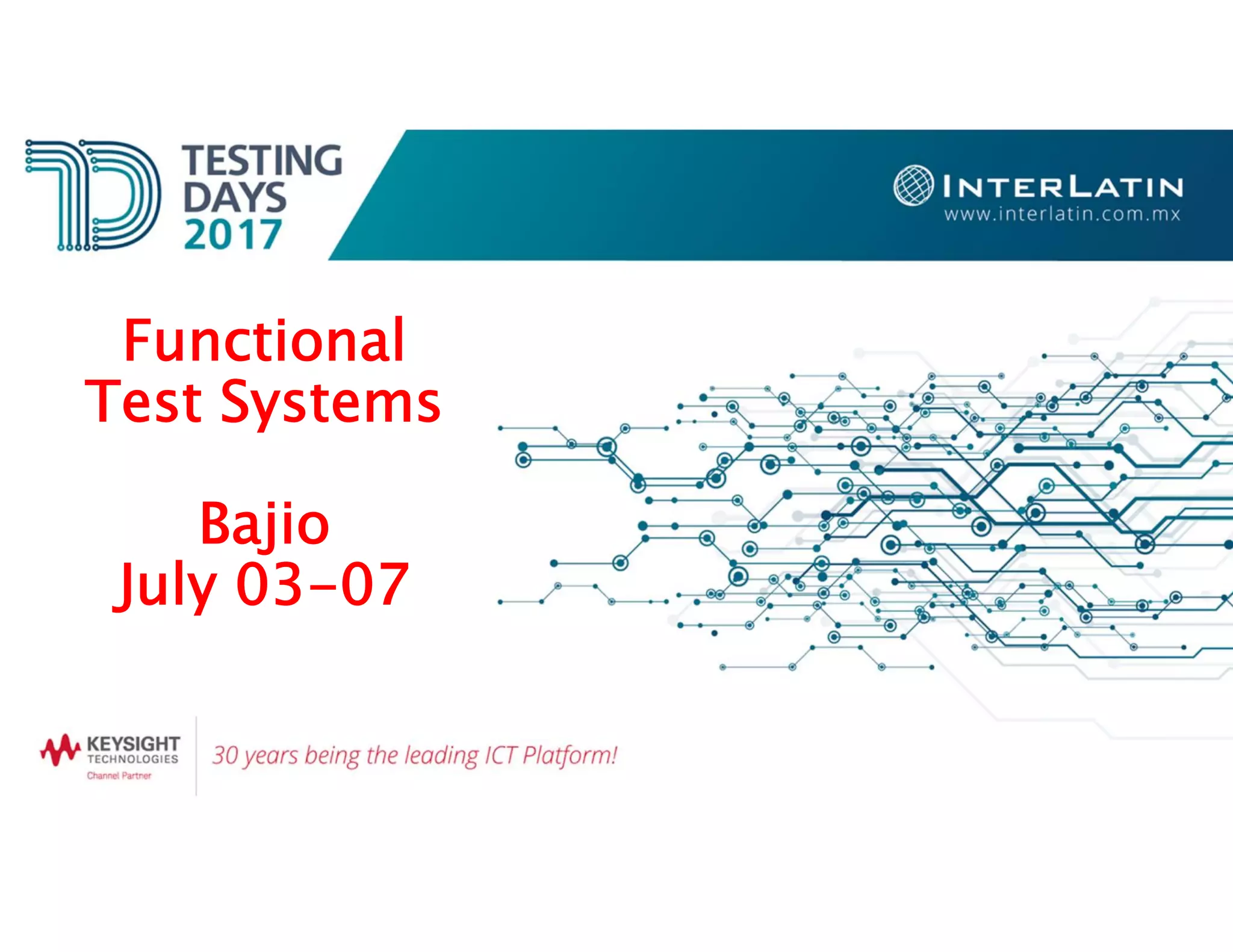 TESTING DAYS 2017

INTERLATIN
www.interlatin.com.mx

Functional
Test Systems

Bajio
July 03-07

KEYSIGHT
TECHNOLOGIES
Channel Partner

30 years being the leading ICT Platform!